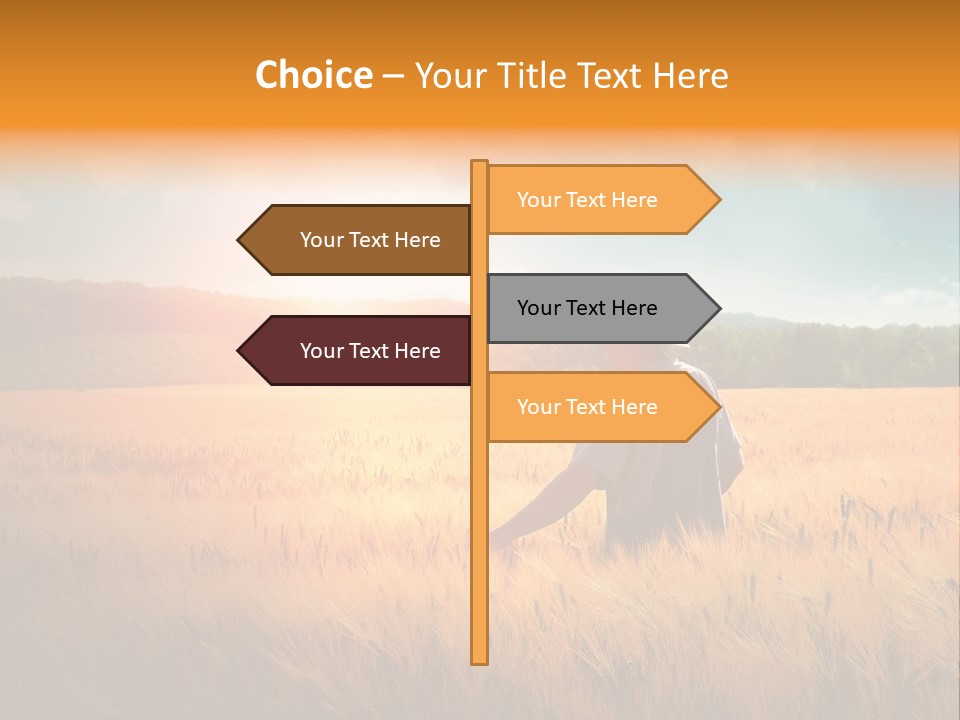 Choice – Your Title Text Here

Your Text Here

Your Text Here

Your Text Here

Your Text Here

Your Text Here